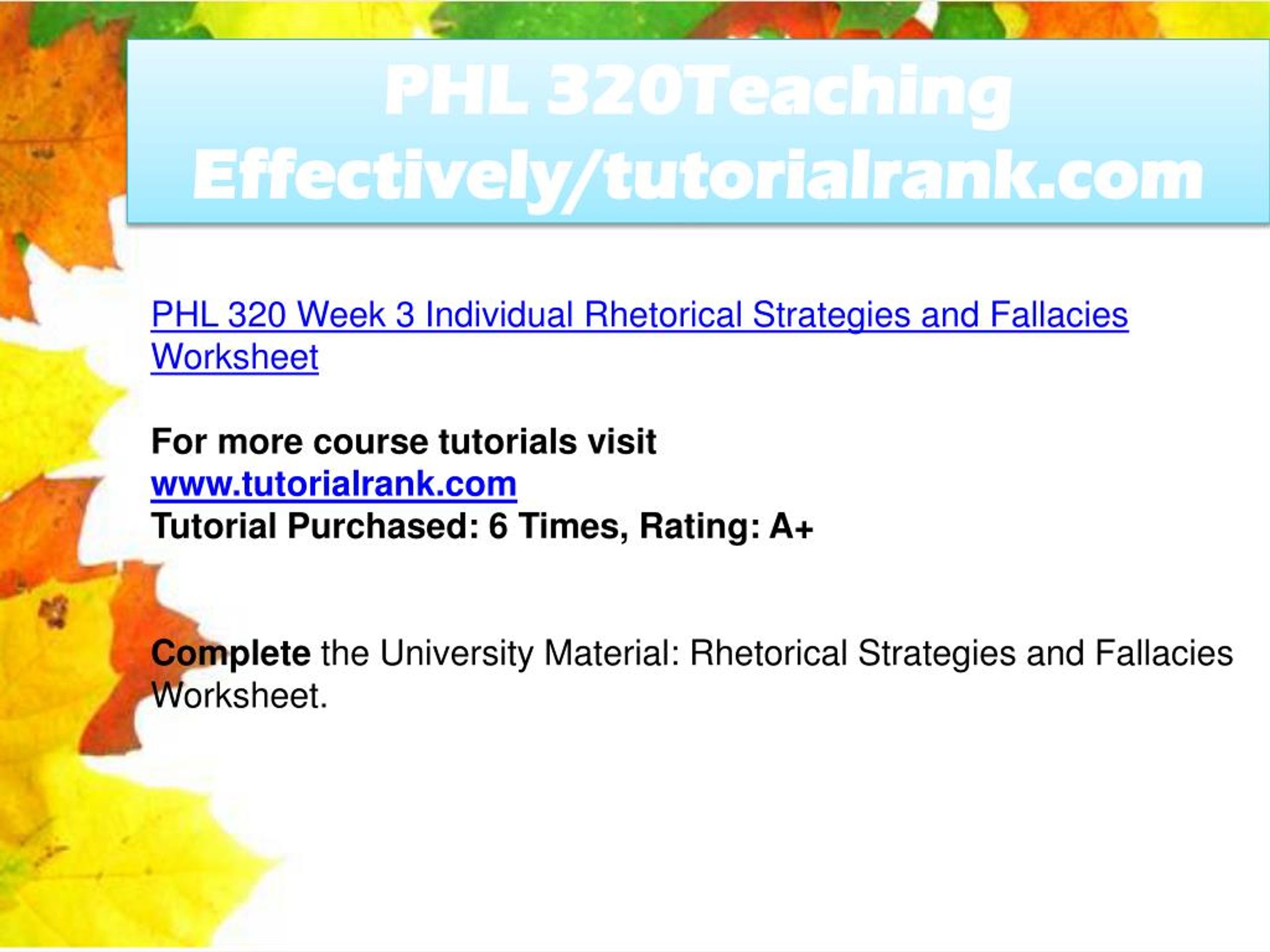 PHL 320Teaching Effectively/tutorialrank.com

PHL 320 Week 3 Individual Rhetorical Strategies and Fallacies Worksheet

For more course tutorials visit
www.tutorialrank.com
Tutorial Purchased: 6 Times, Rating: A+

Complete the University Material: Rhetorical Strategies and Fallacies Worksheet.